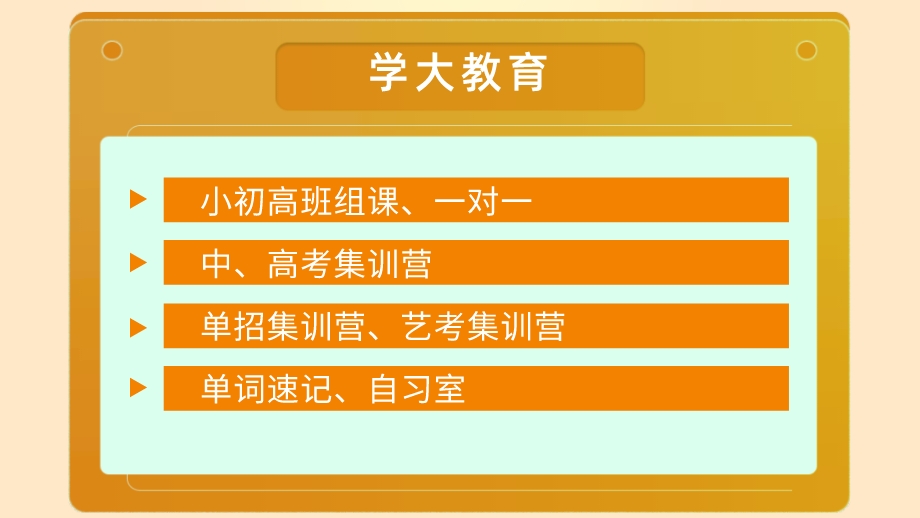 学大教育

小初高班组课、一对一

中、高考集训营

单招集训营、艺考集训营

单词速记、自习室